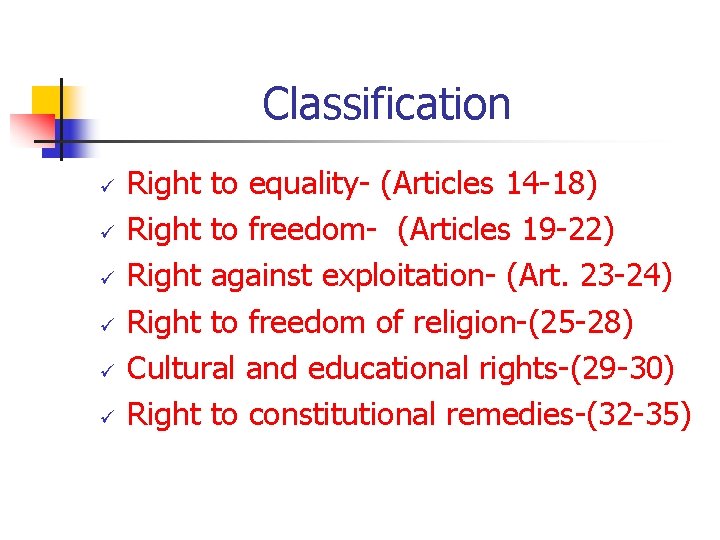 Classification

✓ Right to equality- (Articles 14-18)
✓ Right to freedom- (Articles 19-22)
✓ Right against exploitation- (Art. 23-24)
✓ Right to freedom of religion-(25-28)
✓ Cultural and educational rights-(29-30)
✓ Right to constitutional remedies-(32-35)